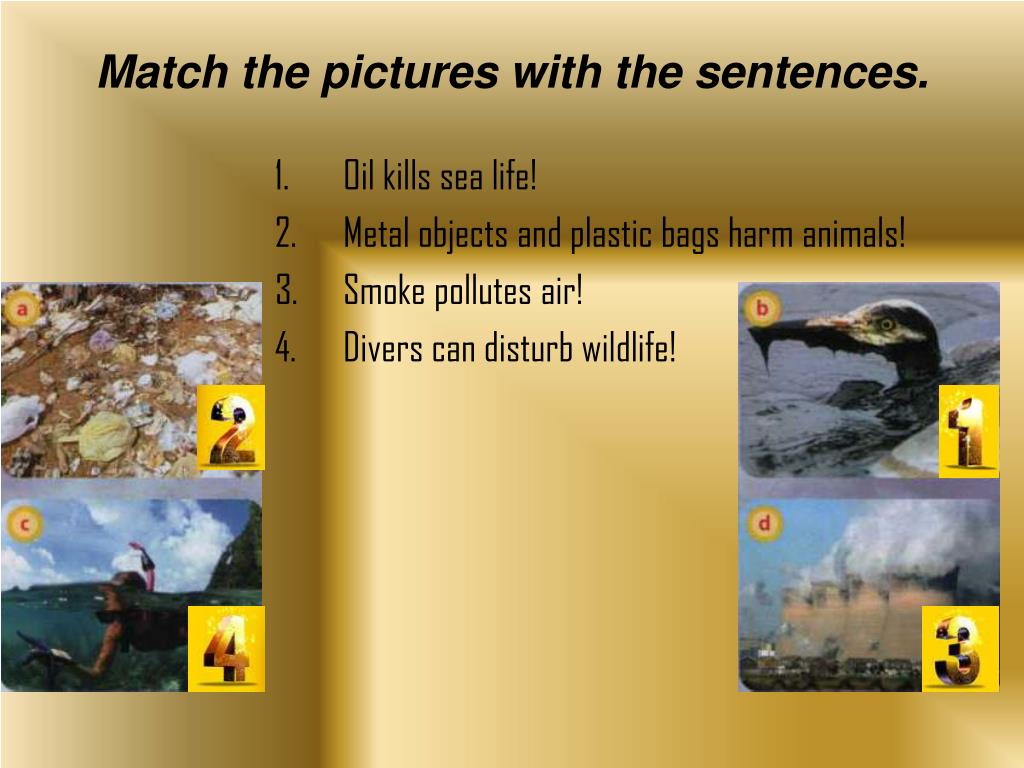 Match the pictures with the sentences.

1. Oil kills sea life!
2. Metal objects and plastic bags harm animals!
3. Smoke pollutes air!
4. Divers can disturb wildlife!

a
2
b
1
c
4
d
3